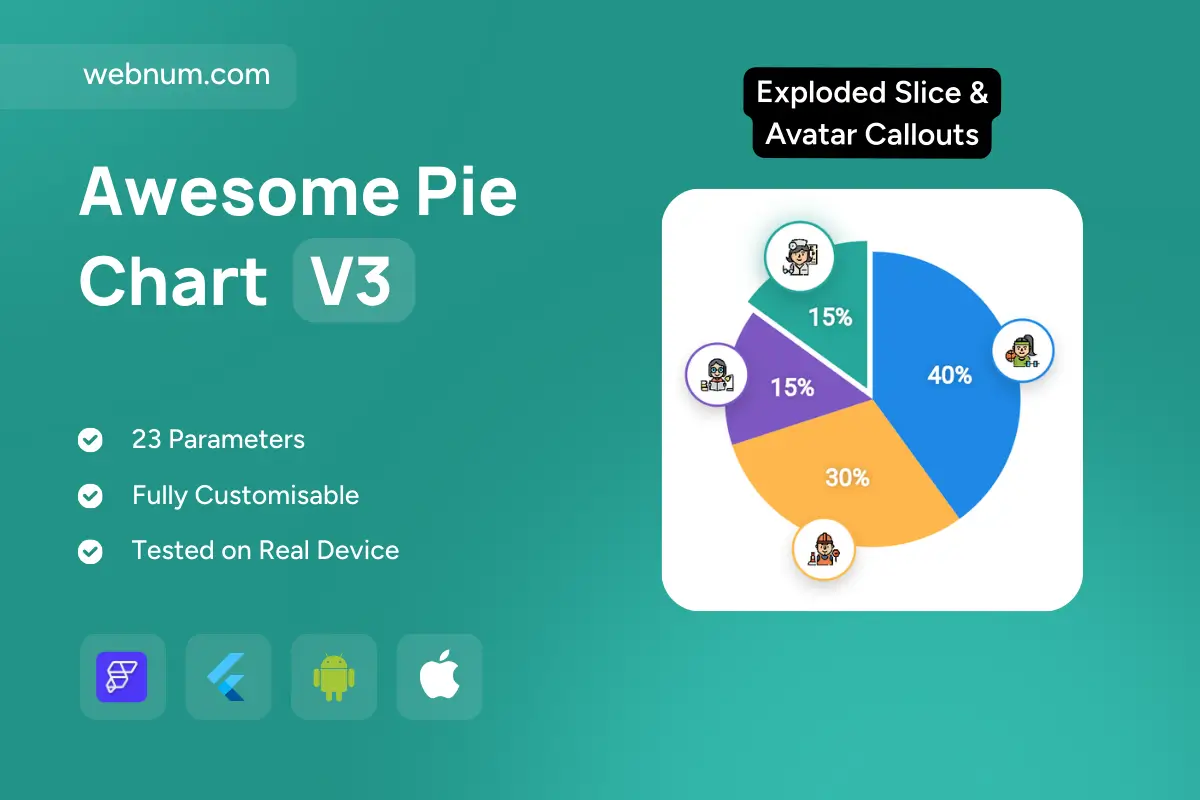 webnum.com

Awesome Pie Chart V3

23 Parameters

Fully Customisable

Tested on Real Device

Exploded Slice & Avatar Callouts

15%

15%

40%

30%